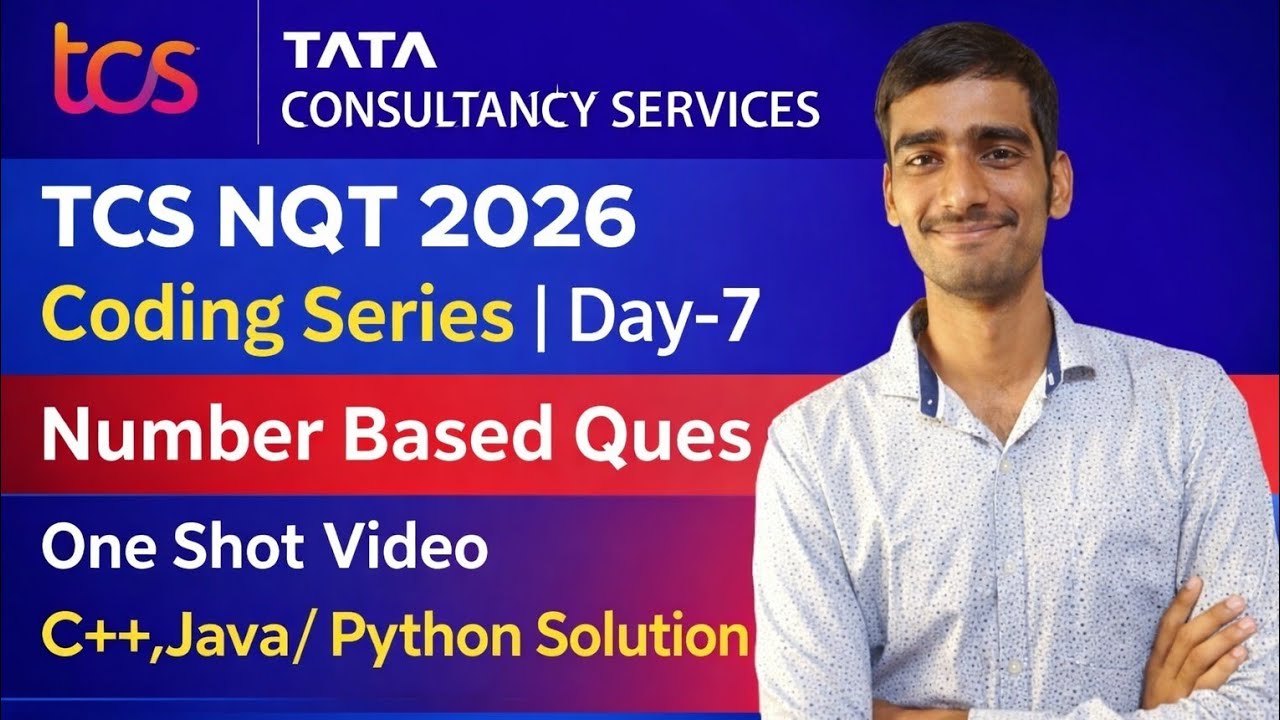 tcs

TATA
CONSULTANCY SERVICES

TCS NQT 2026

Coding Series | Day-7

Number Based Ques

One Shot Video

C++,Java/ Python Solution